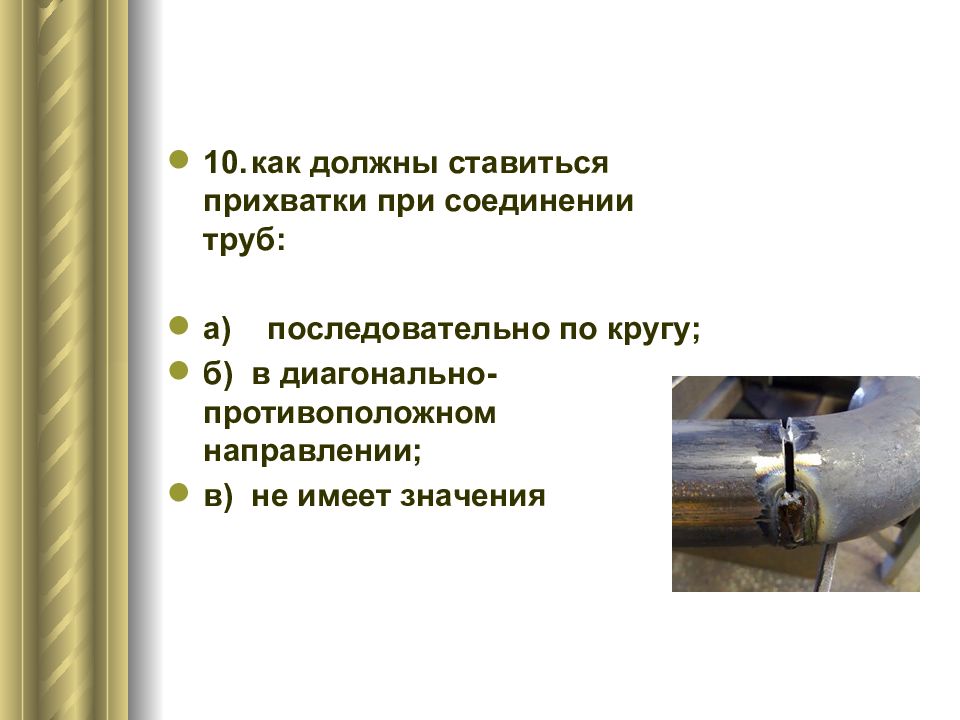 10. как должны ставиться прихватки при соединении труб:

а) последовательно по кругу;

б) в диагонально-противоположном направлении;

в) не имеет значения